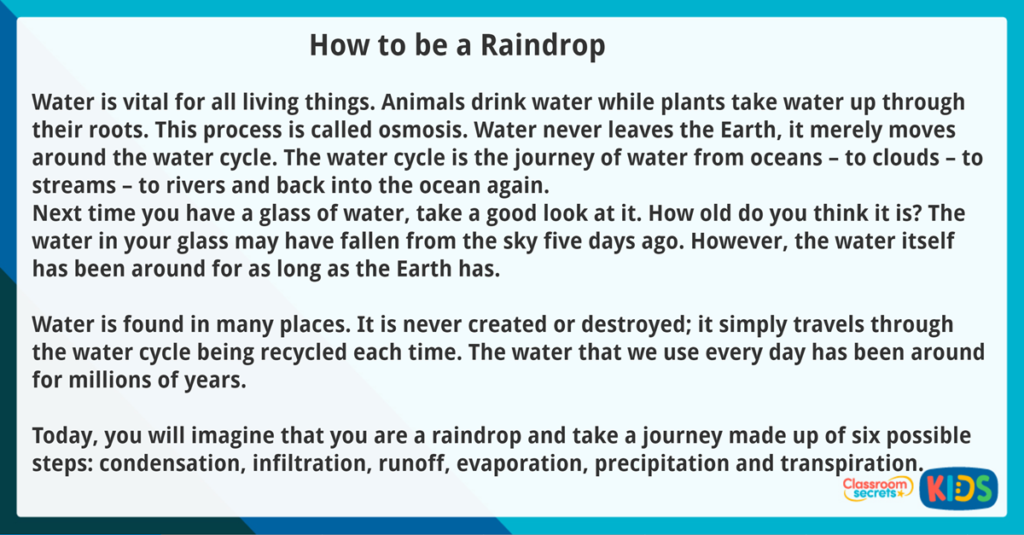 How to be a Raindrop

Water is vital for all living things. Animals drink water while plants take water up through their roots. This process is called osmosis. Water never leaves the Earth, it merely moves around the water cycle. The water cycle is the journey of water from oceans – to clouds – to streams – to rivers and back into the ocean again.
Next time you have a glass of water, take a good look at it. How old do you think it is? The water in your glass may have fallen from the sky five days ago. However, the water itself has been around for as long as the Earth has.

Water is found in many places. It is never created or destroyed; it simply travels through the water cycle being recycled each time. The water that we use every day has been around for millions of years.

Today, you will imagine that you are a raindrop and take a journey made up of six possible steps: condensation, infiltration, runoff, evaporation, precipitation and transpiration.

Classroom secrets KIDS